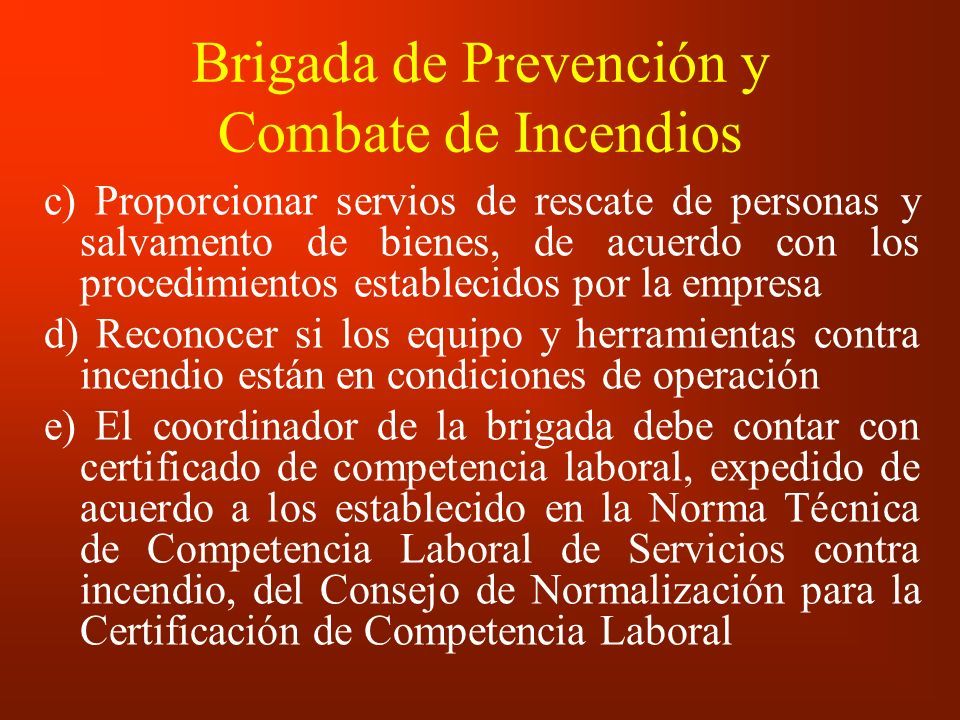 Brigada de Prevención y Combate de Incendios

c) Proporcionar servios de rescate de personas y salvamento de bienes, de acuerdo con los procedimientos establecidos por la empresa

d) Reconocer si los equipo y herramientas contra incendio están en condiciones de operación

e) El coordinador de la brigada debe contar con certificado de competencia laboral, expedido de acuerdo a los establecido en la Norma Técnica de Competencia Laboral de Servicios contra incendio, del Consejo de Normalización para la Certificación de Competencia Laboral